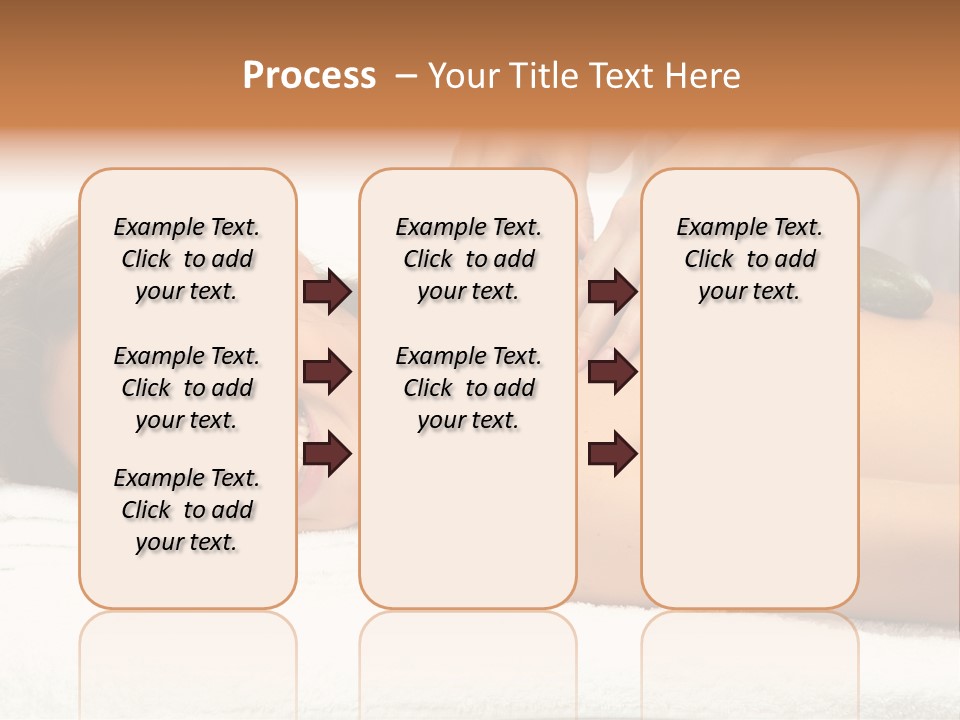 Process – Your Title Text Here

Example Text. Click to add your text.

Example Text. Click to add your text.

Example Text. Click to add your text.

Example Text. Click to add your text.

Example Text. Click to add your text.

Example Text. Click to add your text.